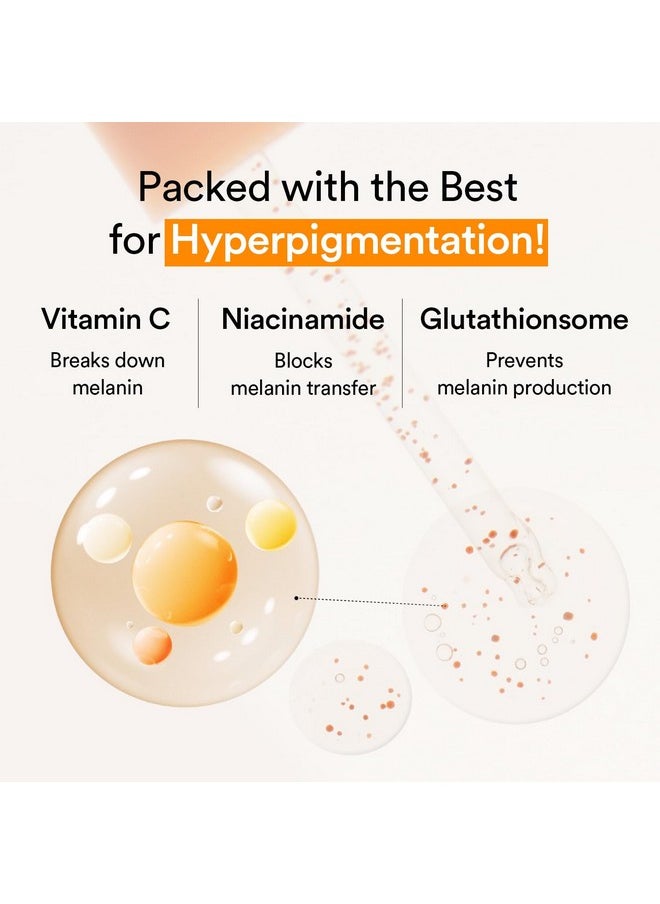 Packed with the Best for Hyperpigmentation!

Vitamin C
Breaks down melanin

Niacinamide
Blocks melanin transfer

Glutathionsome
Prevents melanin production